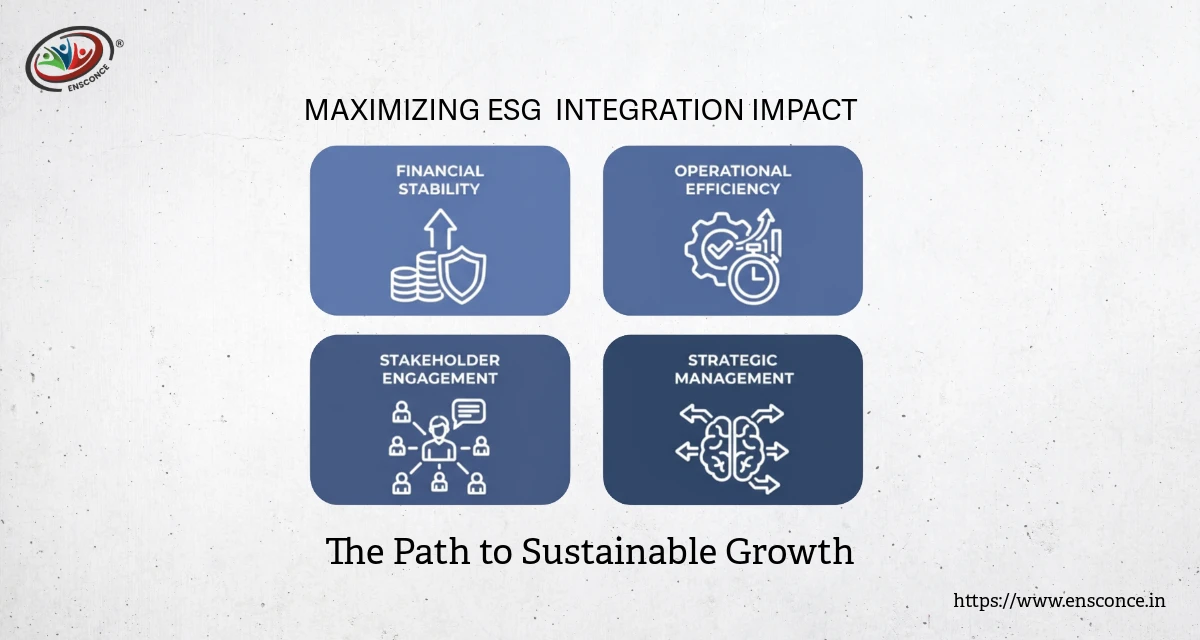 ENSCONCE ®

MAXIMIZING ESG INTEGRATION IMPACT

FINANCIAL STABILITY

OPERATIONAL EFFICIENCY

STAKEHOLDER ENGAGEMENT

STRATEGIC MANAGEMENT

The Path to Sustainable Growth

https://www.ensconce.in